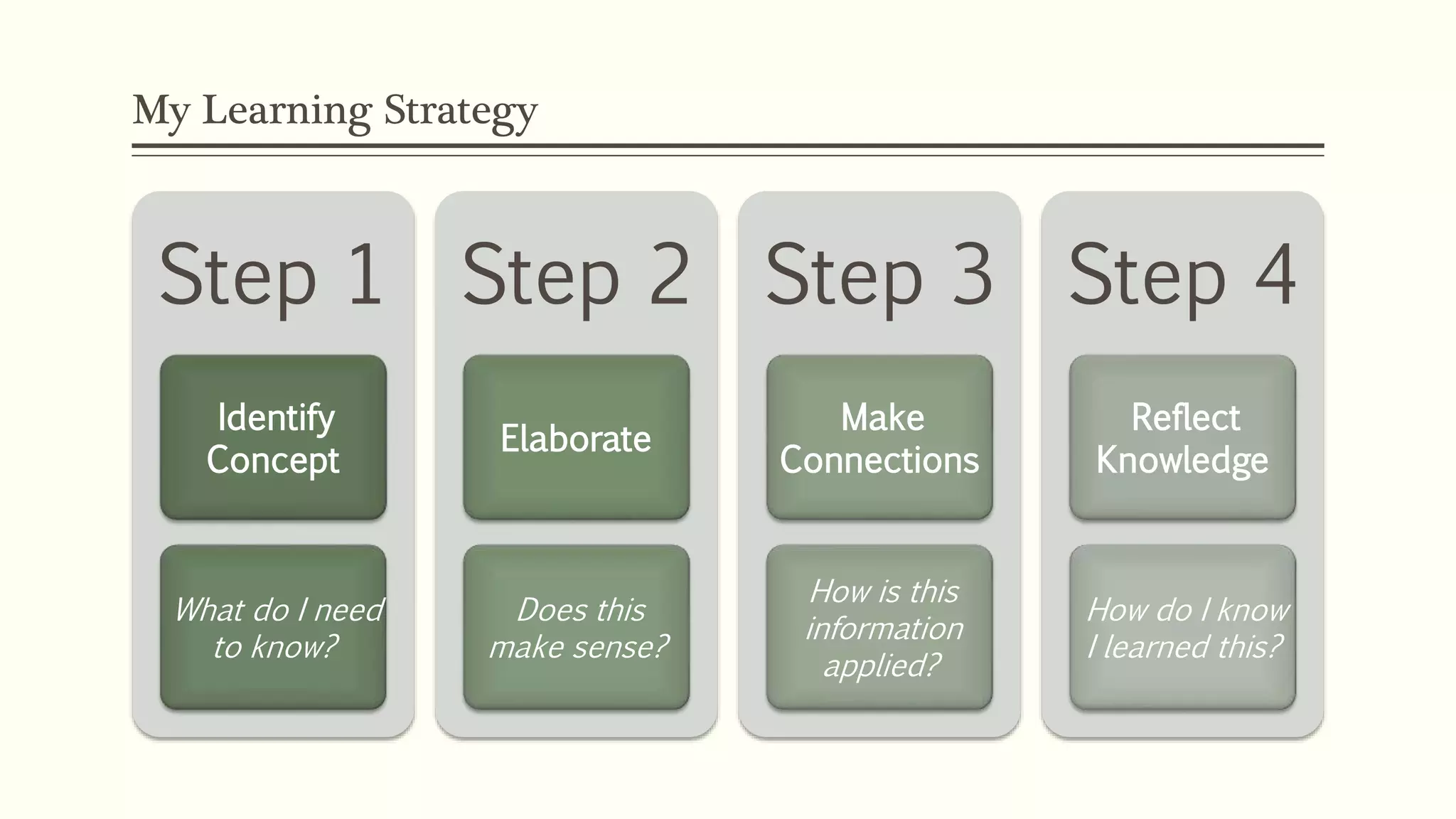 My Learning Strategy

Step 1

Identify Concept

What do I need to know?

Step 2

Elaborate

Does this make sense?

Step 3

Make Connections

How is this information applied?

Step 4

Reflect Knowledge

How do I know I learned this?